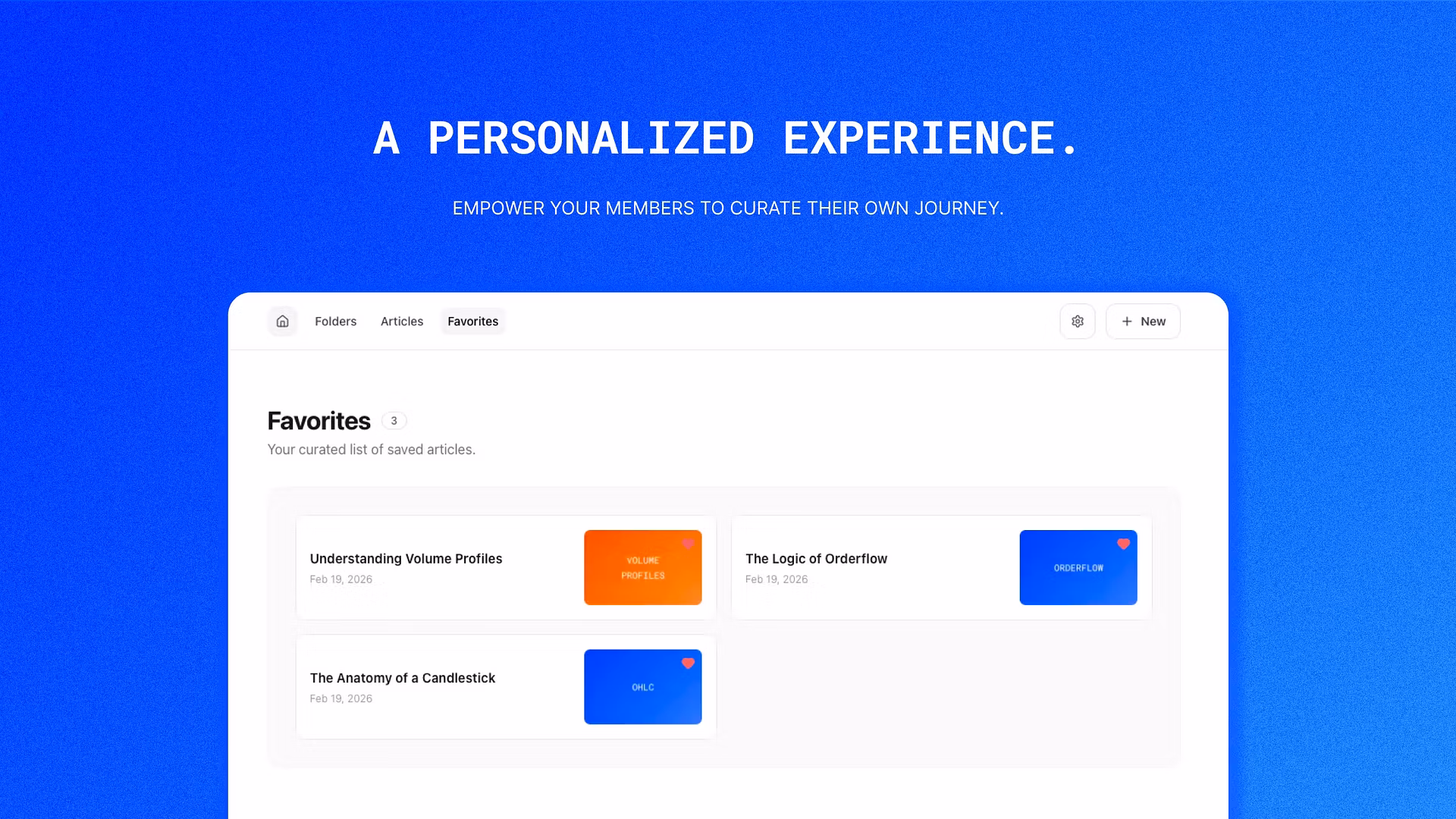 A PERSONALIZED EXPERIENCE.

EMPOWER YOUR MEMBERS TO CURATE THEIR OWN JOURNEY.

Folders Articles Favorites

New

Favorites 3

Your curated list of saved articles.

Understanding Volume Profiles
Feb 19, 2026

VOLUME PROFILES

The Logic of Orderflow
Feb 19, 2026

ORDERFLOW

The Anatomy of a Candlestick
Feb 19, 2026

OHLC